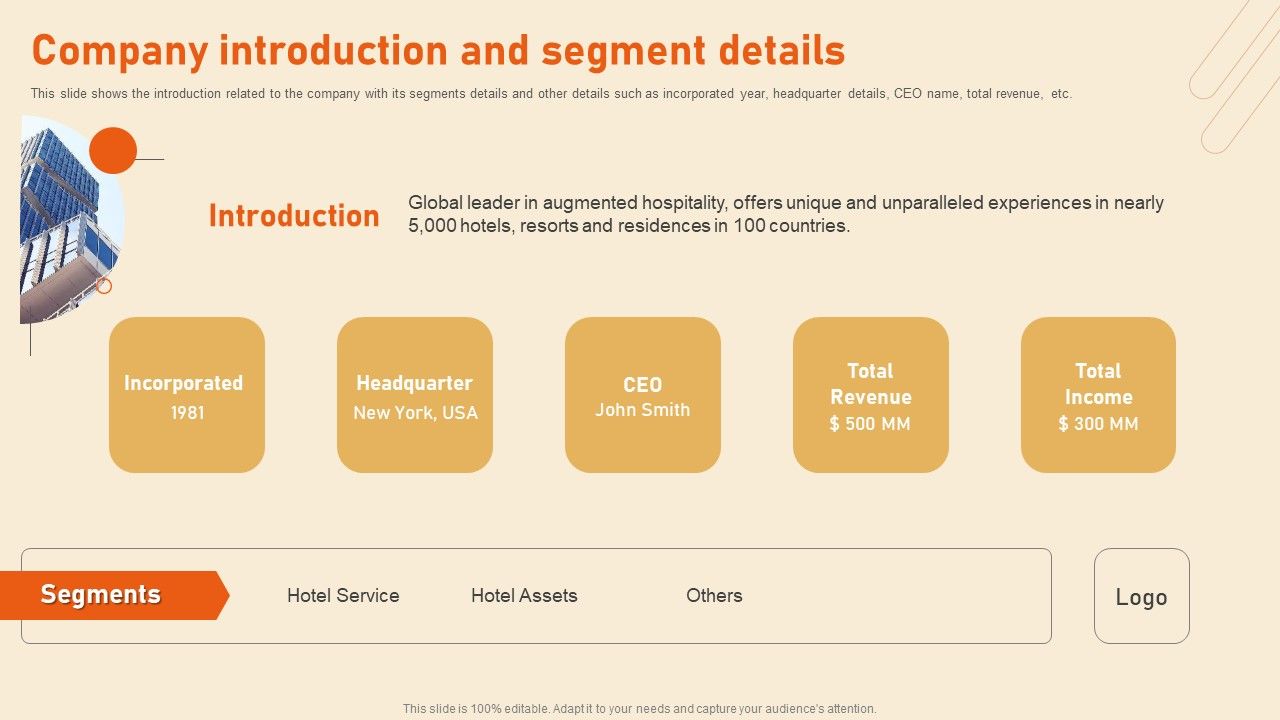 Company introduction and segment details

This slide shows the introduction related to the company with its segments details and other details such as incorporated year, headquarter details, CEO name, total revenue, etc.

Introduction

Global leader in augmented hospitality, offers unique and unparalleled experiences in nearly 5,000 hotels, resorts and residences in 100 countries.

Incorporated
1981

Headquarter
New York, USA

CEO
John Smith

Total Revenue
$ 500 MM

Total Income
$ 300 MM

Segments

Hotel Service

Hotel Assets

Others

Logo

This slide is 100% editable. Adapt it to your needs and capture your audience's attention.